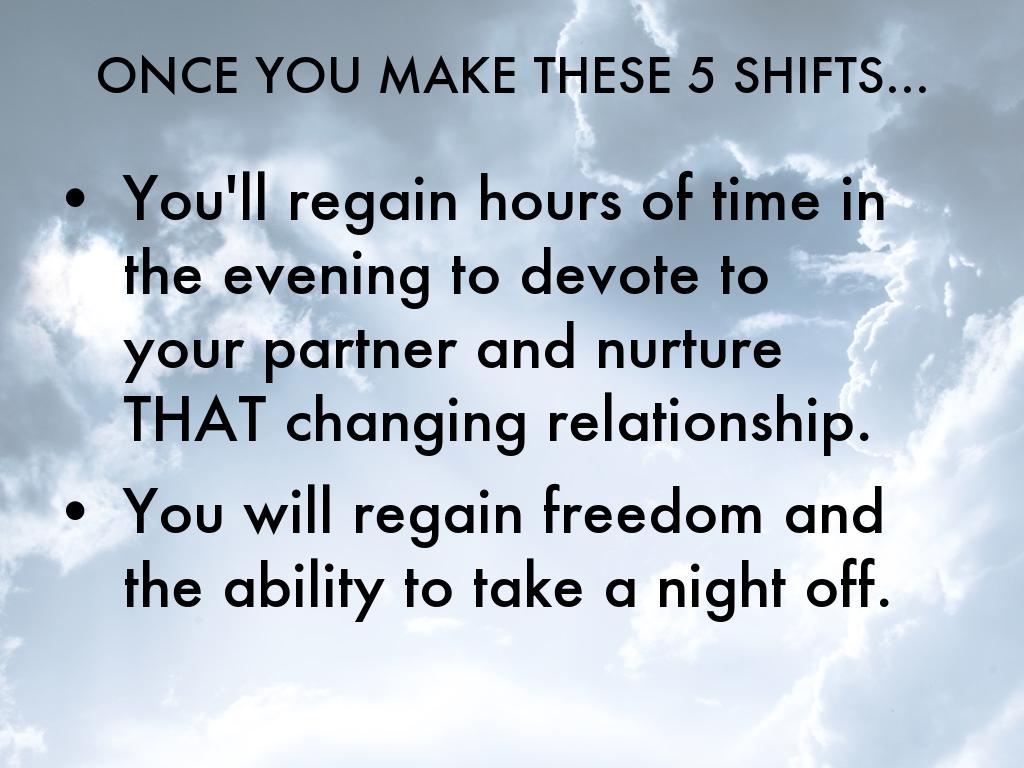 ONCE YOU MAKE THESE 5 SHIFTS...

• You'll regain hours of time in the evening to devote to your partner and nurture THAT changing relationship.

• You will regain freedom and the ability to take a night off.